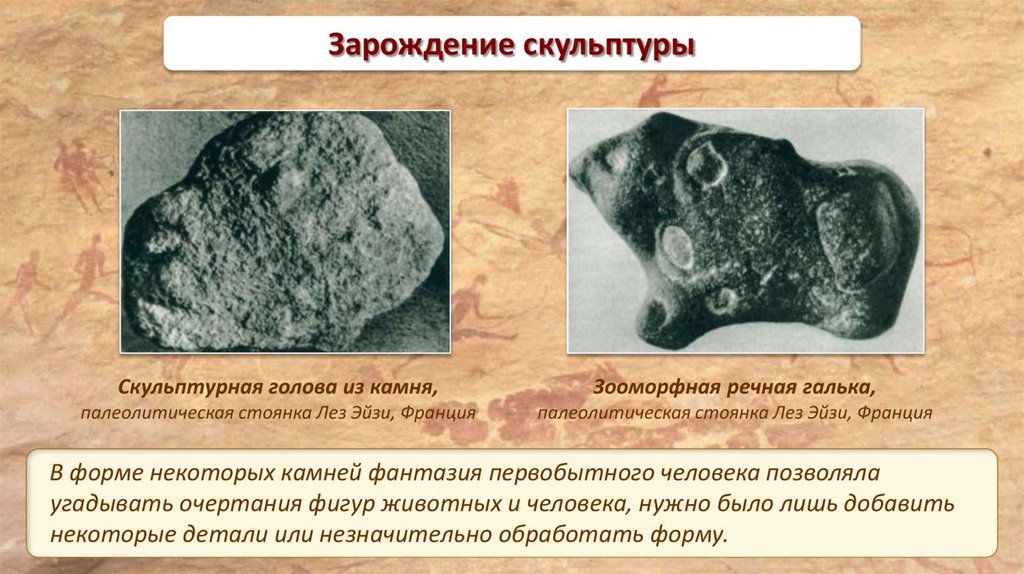 Зарождение скульптуры

Скульптурная голова из камня,
палеолитическая стоянка Лез Эйзи, Франция

Зооморфная речная галька,
палеолитическая стоянка Лез Эйзи, Франция

В форме некоторых камней фантазия первобытного человека позволяла угадывать очертания фигур животных и человека, нужно было лишь добавить некоторые детали или незначительно обработать форму.